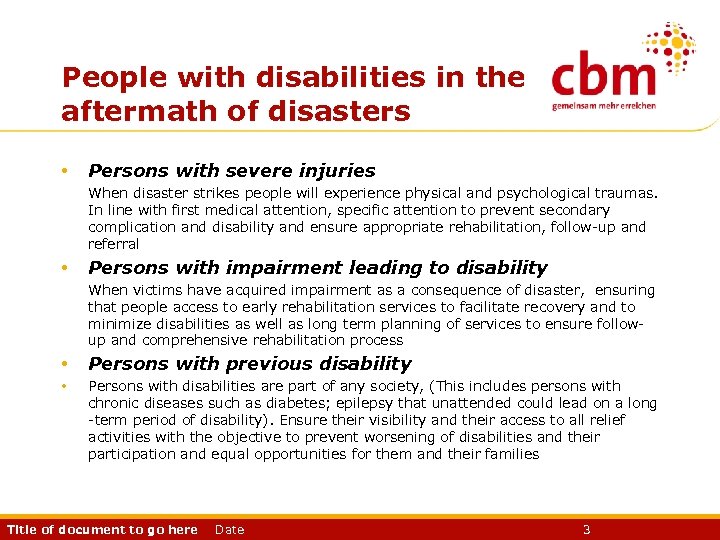 People with disabilities in the aftermath of disasters

cbm
gemeinsam mehr erreichen

• **Persons with severe injuries**
When disaster strikes people will experience physical and psychological traumas. In line with first medical attention, specific attention to prevent secondary complication and disability and ensure appropriate rehabilitation, follow-up and referral

• **Persons with impairment leading to disability**
When victims have acquired impairment as a consequence of disaster, ensuring that people access to early rehabilitation services to facilitate recovery and to minimize disabilities as well as long term planning of services to ensure follow-up and comprehensive rehabilitation process

• **Persons with previous disability**

• Persons with disabilities are part of any society, (This includes persons with chronic diseases such as diabetes; epilepsy that unattended could lead on a long -term period of disability). Ensure their visibility and their access to all relief activities with the objective to prevent worsening of disabilities and their participation and equal opportunities for them and their families

Title of document to go here Date 3